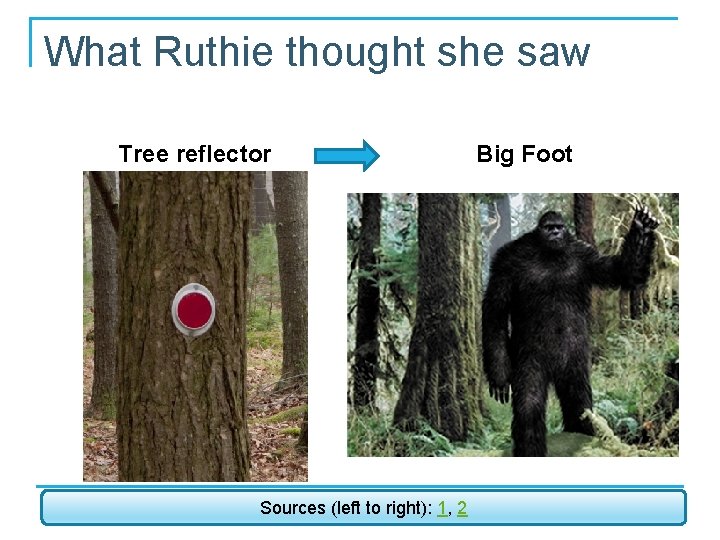 What Ruthie thought she saw

Tree reflector

Big Foot

Sources (left to right): 1, 2